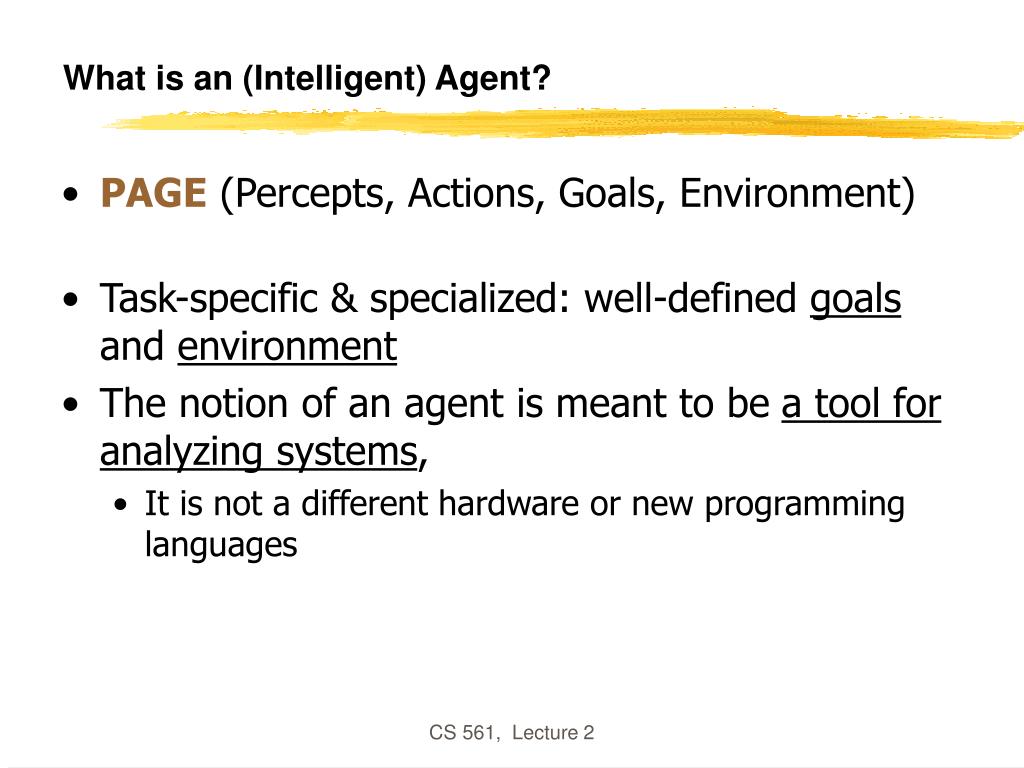 What is an (Intelligent) Agent?

• PAGE (Percepts, Actions, Goals, Environment)

• Task-specific & specialized: well-defined goals and environment

• The notion of an agent is meant to be a tool for analyzing systems,

• It is not a different hardware or new programming languages

CS 561, Lecture 2